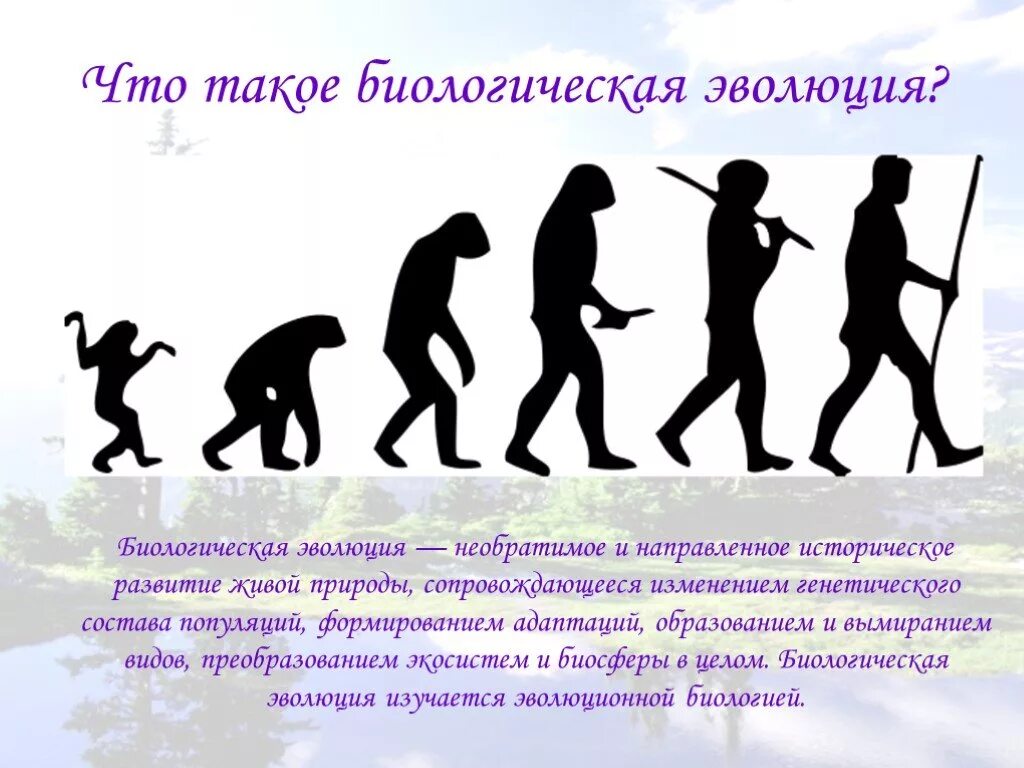 Что такое биологическая эволюция?

Биологическая эволюция — необратимое и направленное историческое развитие живой природы, сопровождающееся изменением генетического состава популяций, формированием адаптаций, образованием и вымиранием видов, преобразованием экосистем и биосферы в целом. Биологическая эволюция изучается эволюционной биологией.